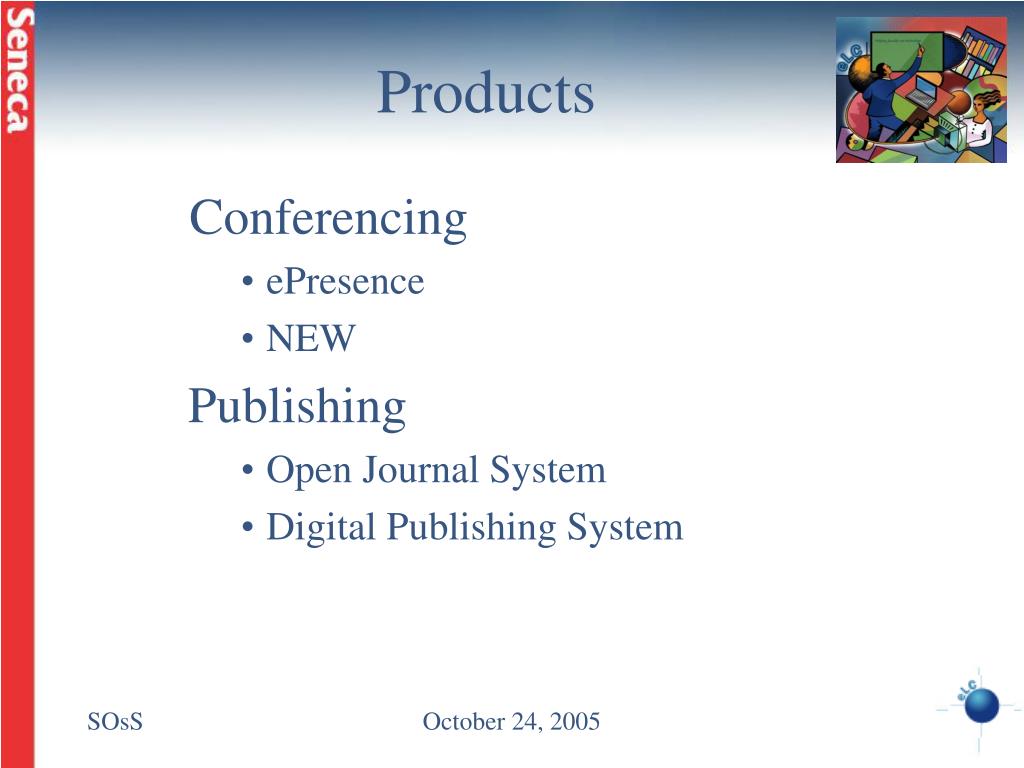 Seneca

Products

eLC

Conferencing

• ePresence
• NEW

Publishing

• Open Journal System
• Digital Publishing System

SOsS

October 24, 2005

eLC